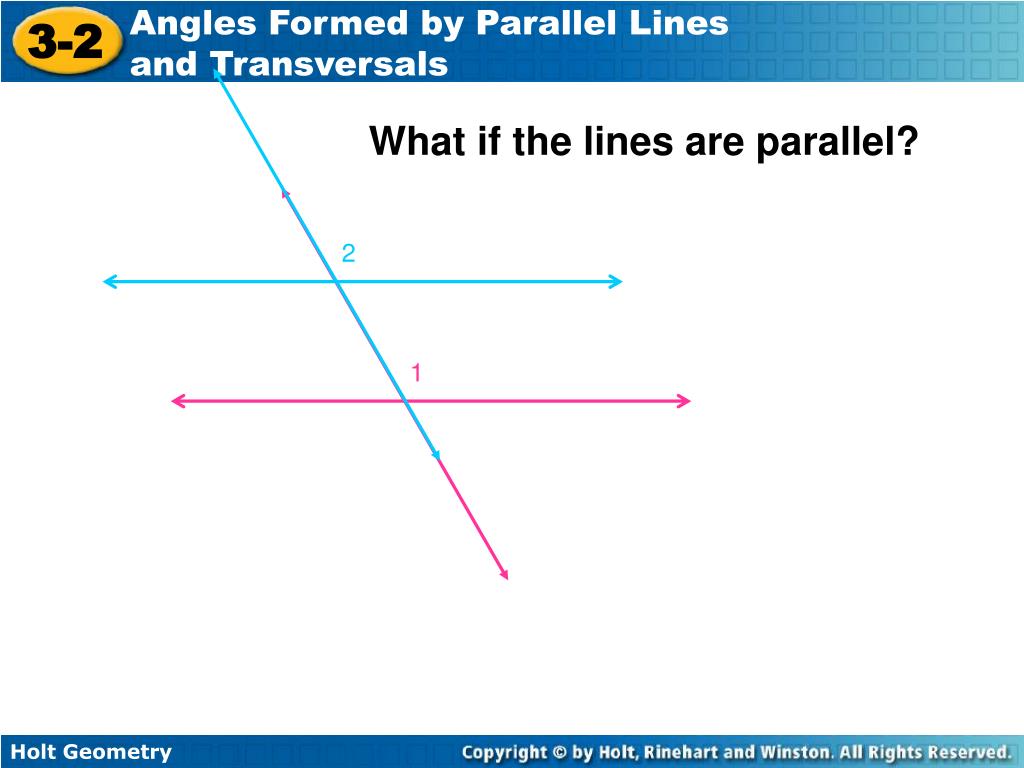 3-2 Angles Formed by Parallel Lines and Transversals

What if the lines are parallel?

2

1

Holt Geometry

Copyright © by Holt, Rinehart and Winston. All Rights Reserved.